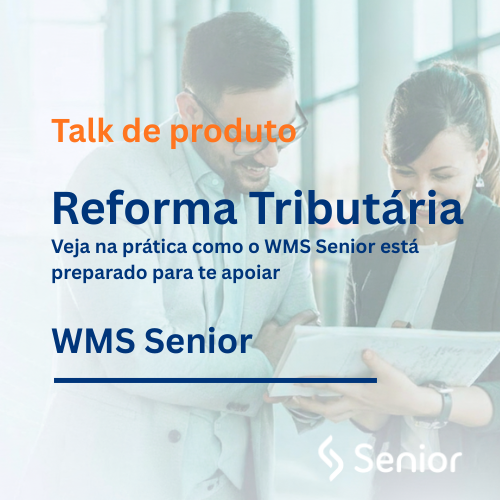 Talk de produto

Reforma Tributária

Veja na prática como o WMS Senior está preparado para te apoiar

WMS Senior

Senior